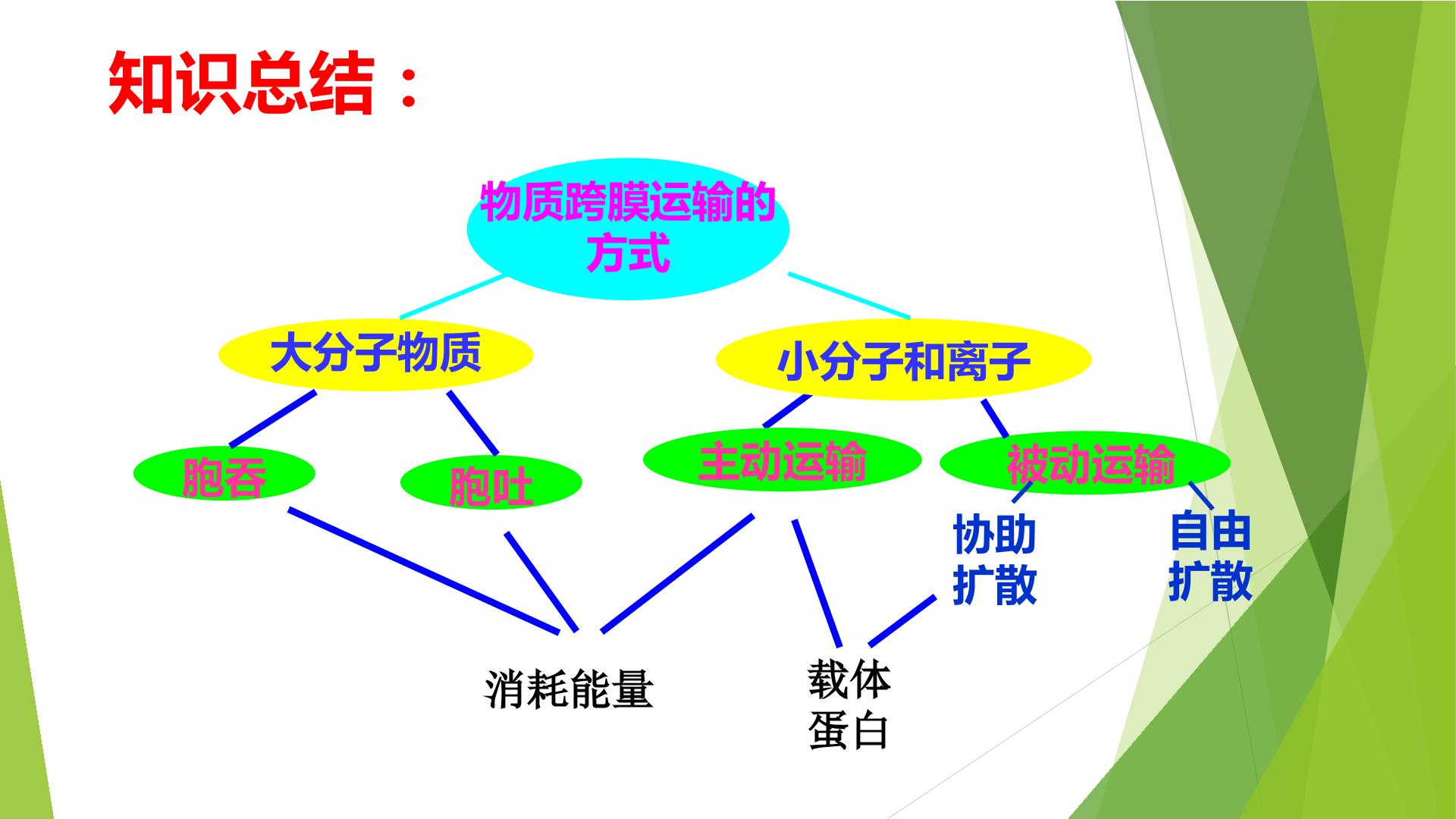 知识总结：

物质跨膜运输的方式

大分子物质

小分子和离子

胞吞

胞吐

主动运输

被动运输

协助扩散

自由扩散

消耗能量

载体蛋白